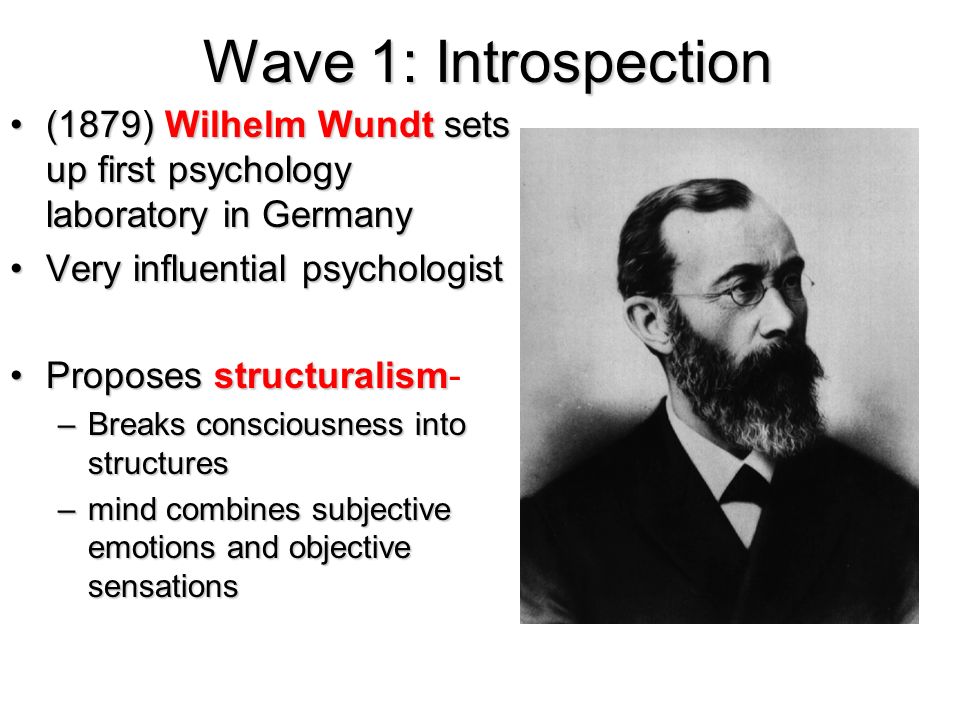 Wave 1: Introspection

• (1879) Wilhelm Wundt sets up first psychology laboratory in Germany
• Very influential psychologist

• Proposes structuralism-
– Breaks consciousness into structures
– mind combines subjective emotions and objective sensations